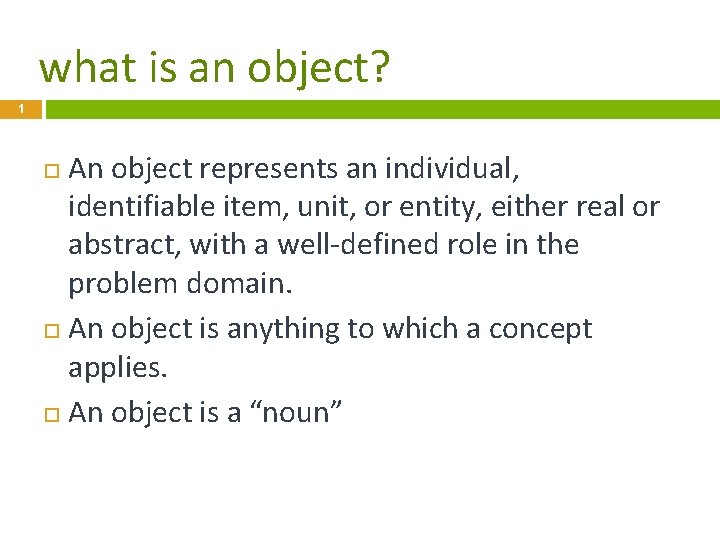 what is an object?

1

□ An object represents an individual, identifiable item, unit, or entity, either real or abstract, with a well-defined role in the problem domain.

□ An object is anything to which a concept applies.

□ An object is a “noun”